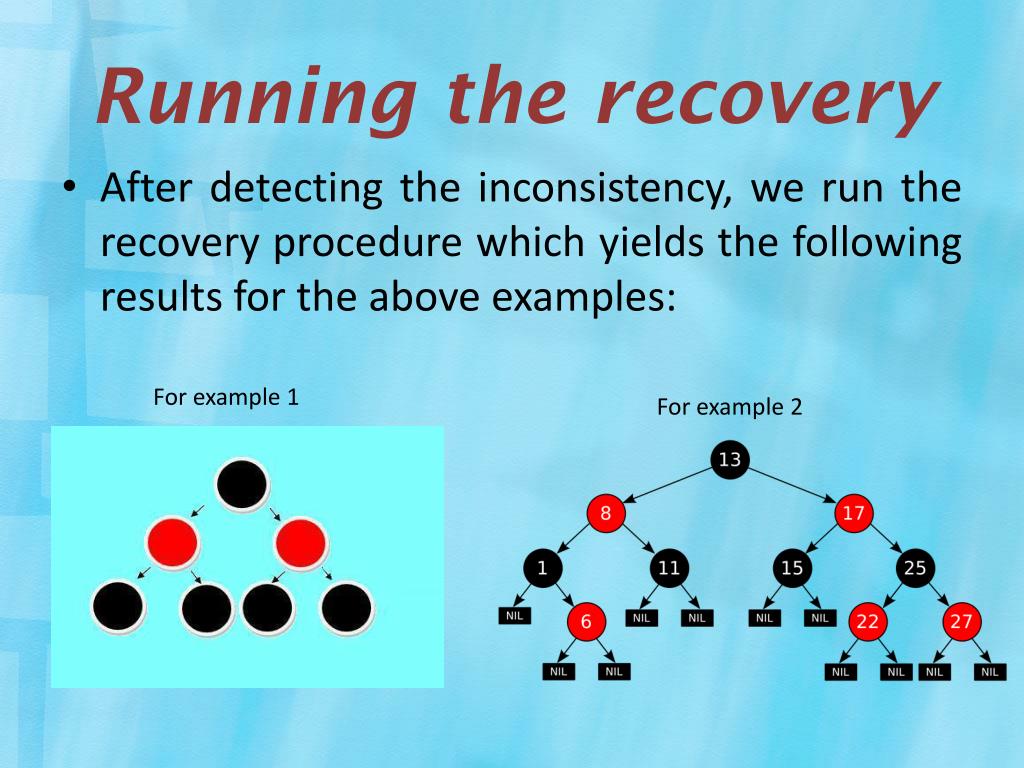 Running the recovery

• After detecting the inconsistency, we run the recovery procedure which yields the following results for the above examples:

For example 1

For example 2

13
8
17
1
11
15
25
NIL
6
NIL
NIL
NIL
NIL
22
27
NIL
NIL
NIL
NIL
NIL
NIL